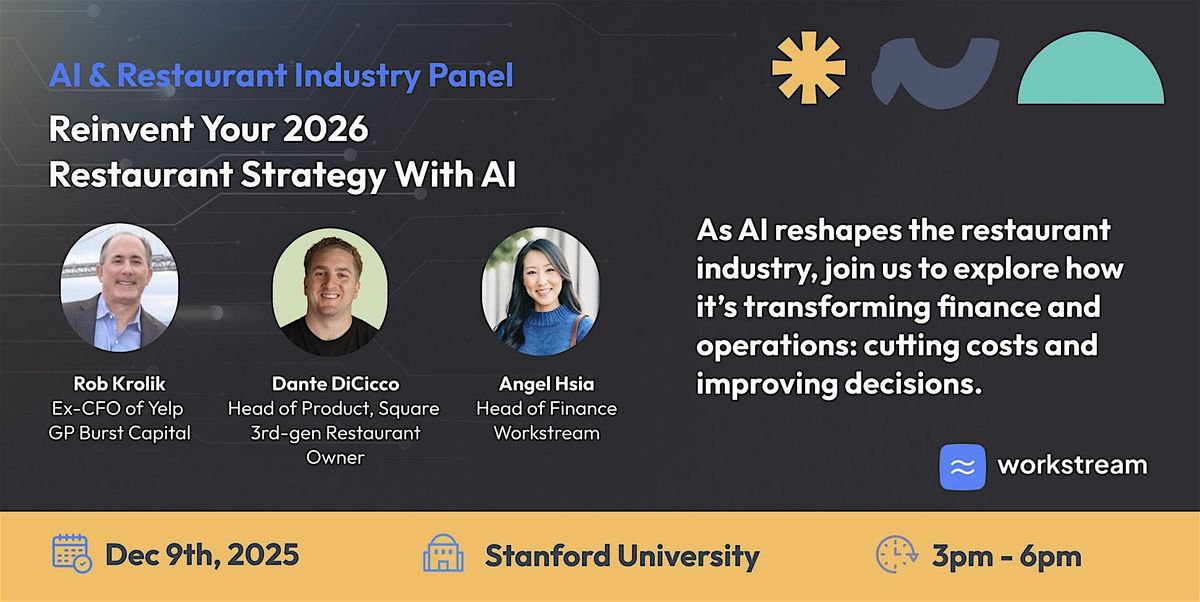 AI & Restaurant Industry Panel

Reinvent Your 2026 Restaurant Strategy With AI

Rob Krolik
Ex-CFO of Yelp
GP Burst Capital

Dante DiCicco
Head of Product, Square
3rd-gen Restaurant Owner

Angel Hsia
Head of Finance
Workstream

As AI reshapes the restaurant industry, join us to explore how it's transforming finance and operations: cutting costs and improving decisions.

workstream

Dec 9th, 2025

Stanford University

3pm - 6pm